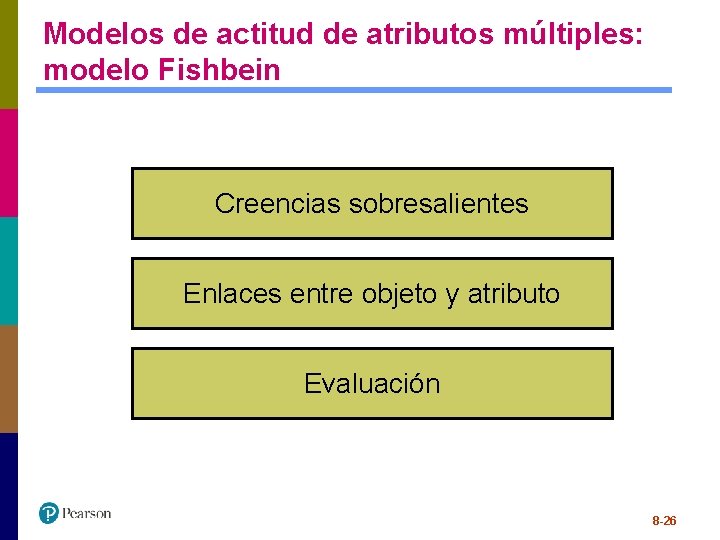 Modelos de actitud de atributos múltiples: modelo Fishbein

Creencias sobresalientes

Enlaces entre objeto y atributo

Evaluación

Pearson

8-26